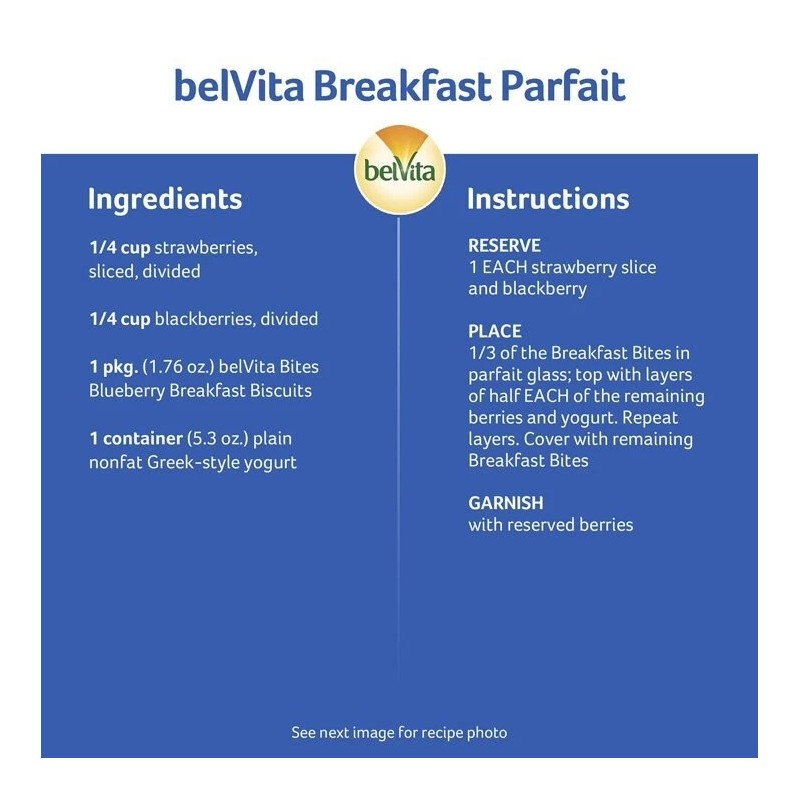 belVita Breakfast Parfait

belVita

Ingredients

1/4 cup strawberries, sliced, divided

1/4 cup blackberries, divided

1 pkg. (1.76 oz.) belVita Bites Blueberry Breakfast Biscuits

1 container (5.3 oz.) plain nonfat Greek-style yogurt

Instructions

RESERVE
1 EACH strawberry slice and blackberry

PLACE
1/3 of the Breakfast Bites in parfait glass; top with layers of half EACH of the remaining berries and yogurt. Repeat layers. Cover with remaining Breakfast Bites

GARNISH
with reserved berries

See next image for recipe photo